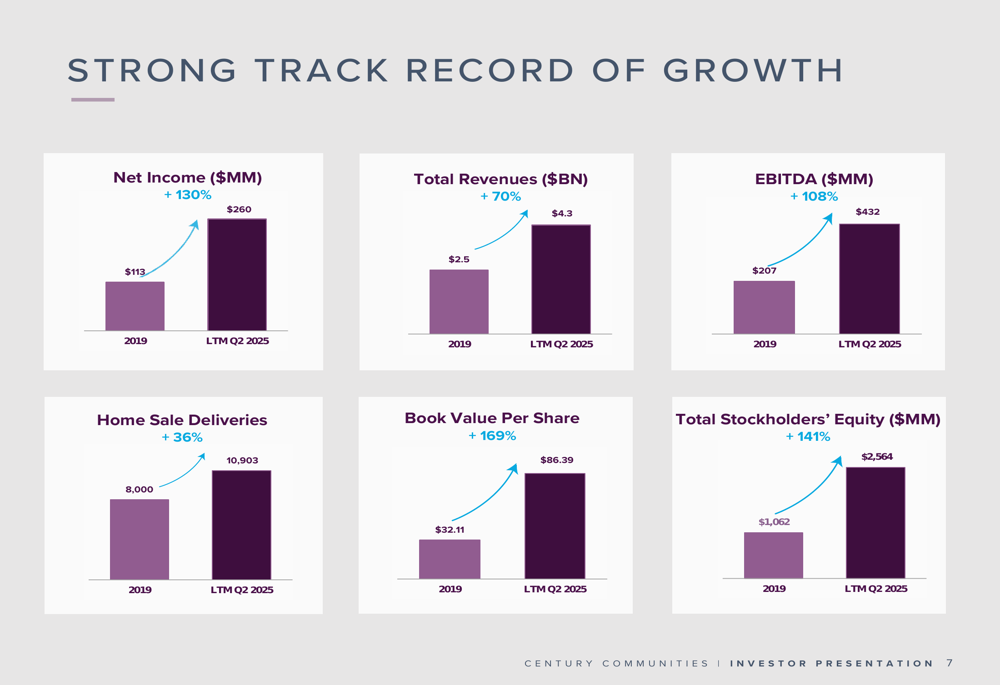 STRONG TRACK RECORD OF GROWTH

Net Income ($MM)
+ 130%
$113
$260
2019
LTM Q2 2025

Total Revenues ($BN)
+ 70%
$2.5
$4.3
2019
LTM Q2 2025

EBITDA ($MM)
+ 108%
$207
$432
2019
LTM Q2 2025

Home Sale Deliveries
+ 36%
8,000
10,903
2019
LTM Q2 2025

Book Value Per Share
+ 169%
$32.11
$86.39
2019
LTM Q2 2025

Total Stockholders' Equity ($MM)
+ 141%
$1,062
$2,564
2019
LTM Q2 2025

CENTURY COMMUNITIES | INVESTOR PRESENTATION 7